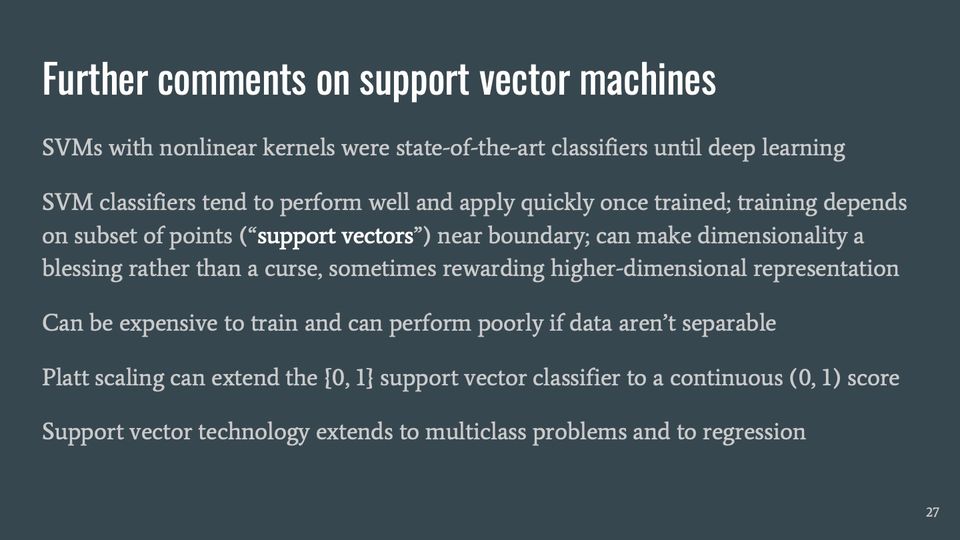 Further comments on support vector machines

SVMs with nonlinear kernels were state-of-the-art classifiers until deep learning

SVM classifiers tend to perform well and apply quickly once trained; training depends on subset of points ("support vectors") near boundary; can make dimensionality a blessing rather than a curse, sometimes rewarding higher-dimensional representation

Can be expensive to train and can perform poorly if data aren't separable

Platt scaling can extend the {0, 1} support vector classifier to a continuous (0, 1) score

Support vector technology extends to multiclass problems and to regression

27